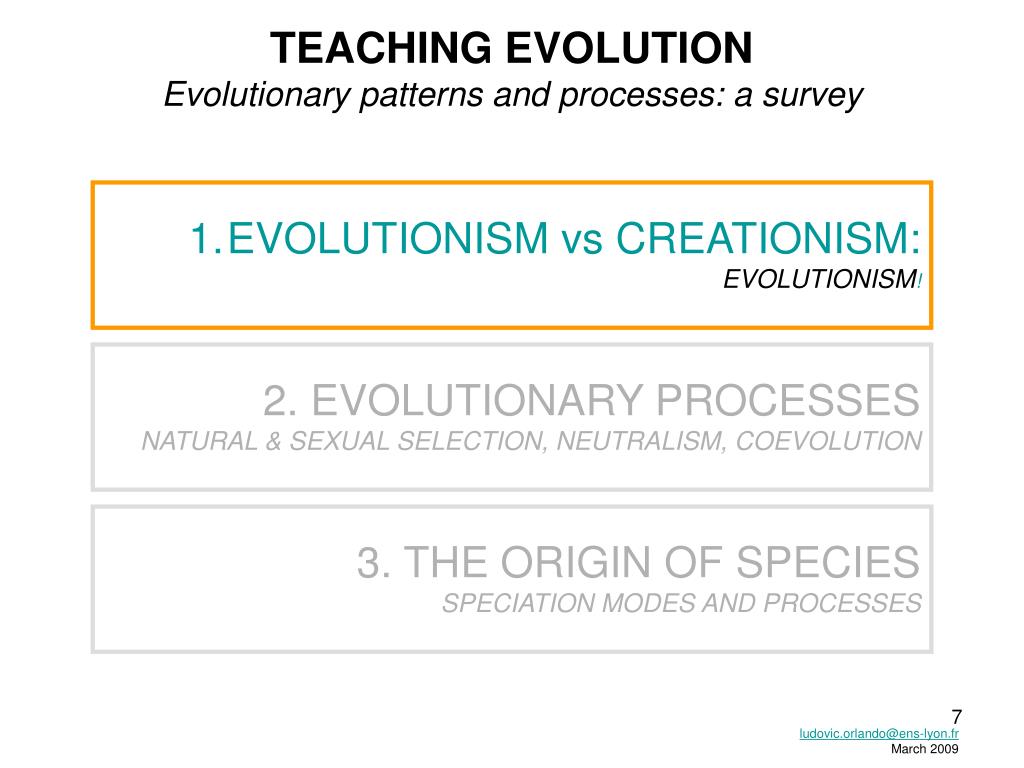 TEACHING EVOLUTION
Evolutionary patterns and processes: a survey

1.EVOLUTIONISM vs CREATIONISM:
EVOLUTIONISM!

2. EVOLUTIONARY PROCESSES
NATURAL & SEXUAL SELECTION, NEUTRALISM, COEVOLUTION

3. THE ORIGIN OF SPECIES
SPECIATION MODES AND PROCESSES

7
ludovic.orlando@ens-lyon.fr
March 2009